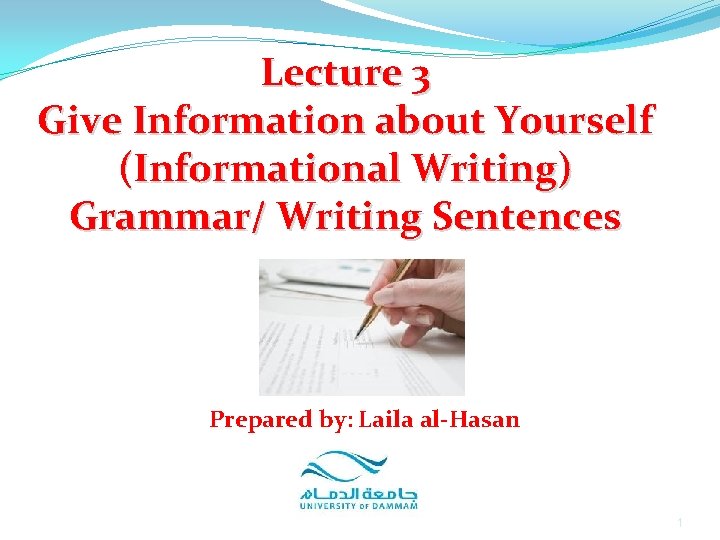 Lecture 3
Give Information about Yourself
(Informational Writing)
Grammar/ Writing Sentences

Prepared by: Laila al-Hasan

جامعة الدمام
UNIVERSITY OF DAMMAM

1